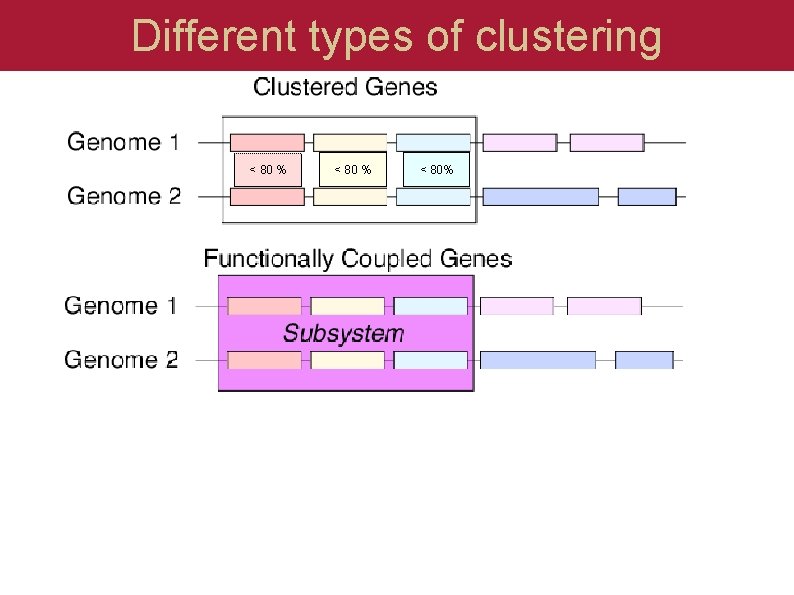 Different types of clustering

Clustered Genes

Genome 1

< 80 %

< 80 %

< 80%

Genome 2

Functionally Coupled Genes

Genome 1

Subsystem

Genome 2